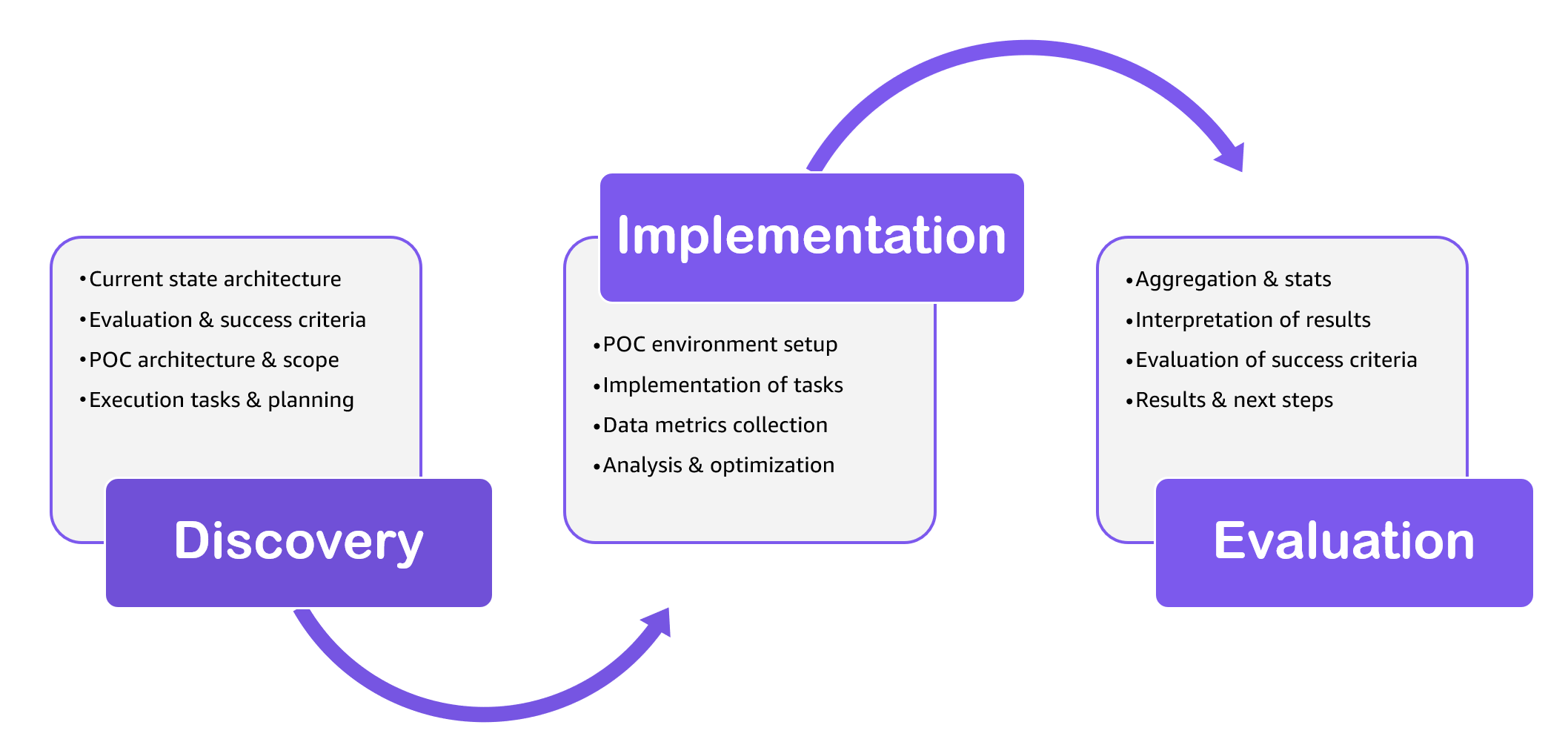 •Current state architecture
•Evaluation & success criteria
•POC architecture & scope
•Execution tasks & planning

Discovery

Implementation

•POC environment setup
•Implementation of tasks
•Data metrics collection
•Analysis & optimization

•Aggregation & stats
•Interpretation of results
•Evaluation of success criteria
•Results & next steps

Evaluation